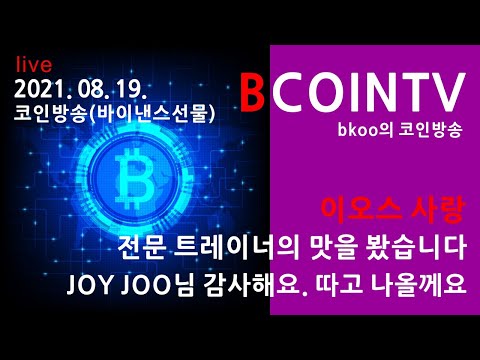 live
2021. 08. 19.
코인방송(바이낸스선물)

BCOINTV
bkoo의 코인방송

이오스 사랑
전문 트레이너의 맛을 봤습니다
JOY JOO님 감사해요. 따고 나올께요